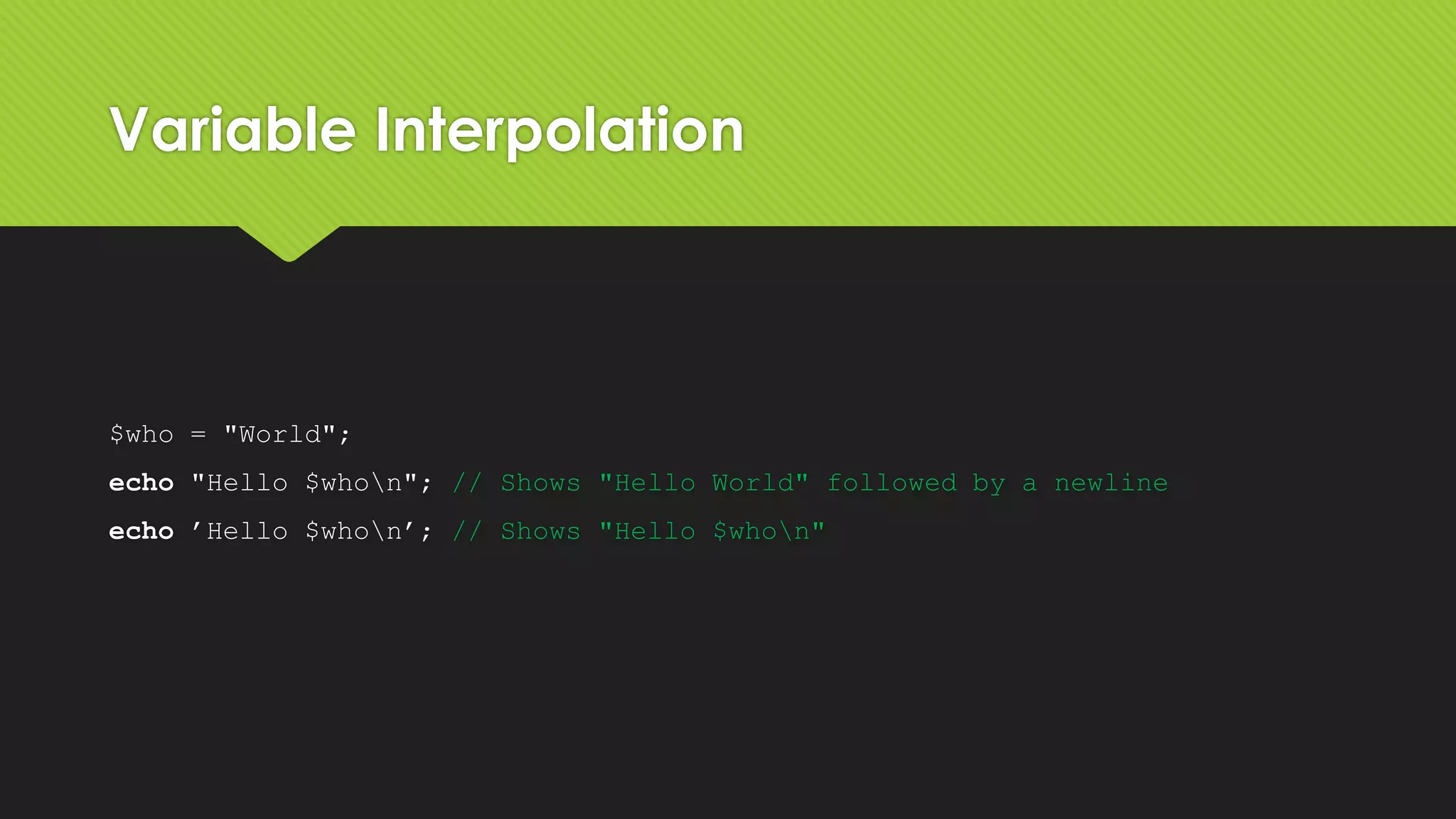 Variable Interpolation

$who = "World";
echo "Hello $who\n"; // Shows "Hello World" followed by a newline
echo ’Hello $who\n’; // Shows "Hello $who\n"